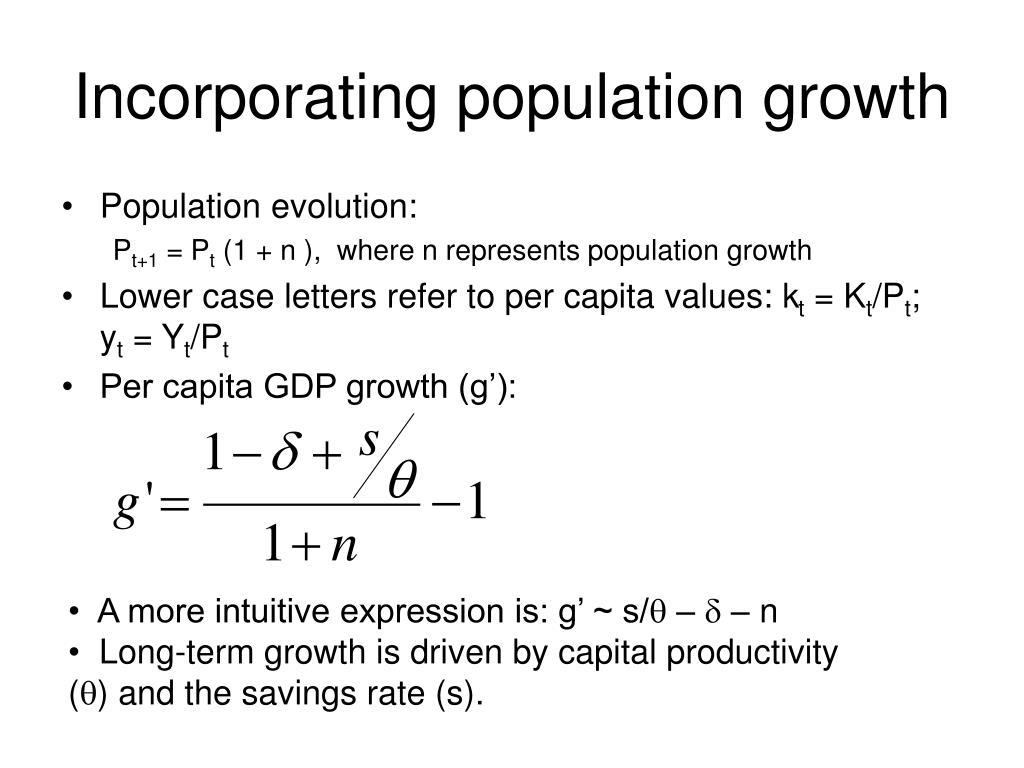 Incorporating population growth

• Population evolution:

$P_{t+1} = P_t (1 + n)$, where n represents population growth

• Lower case letters refer to per capita values: $k_t = K_t/P_t$; $y_t = Y_t/P_t$

• Per capita GDP growth (g'):

$g' = \frac{1 - \delta + s/\theta}{1 + n} - 1$

• A more intuitive expression is: g' ~ s/$\theta$ – $\delta$ – n

• Long-term growth is driven by capital productivity ($\theta$) and the savings rate (s).